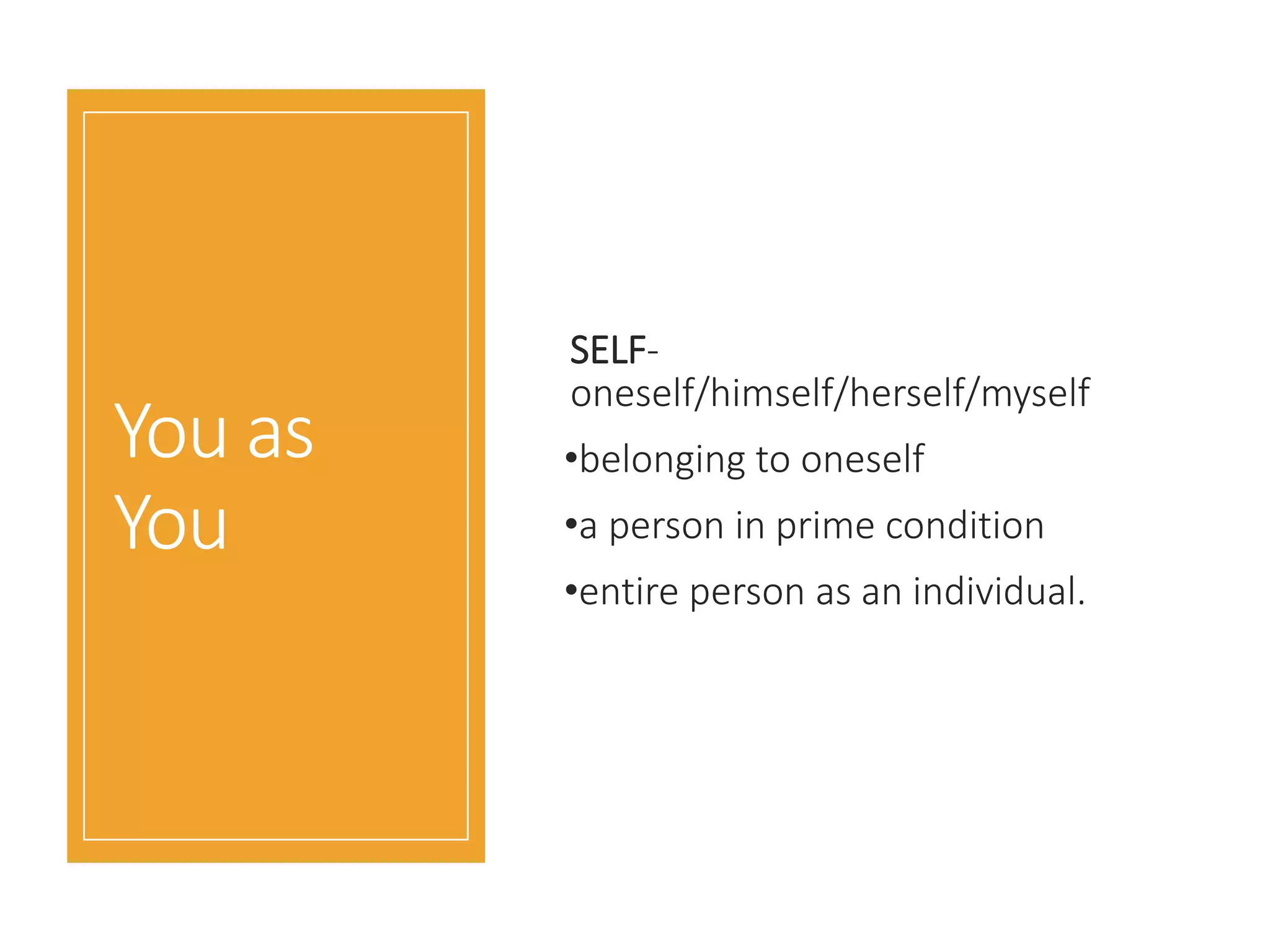 You as You

SELF- oneself/himself/herself/myself

•belonging to oneself

•a person in prime condition

•entire person as an individual.